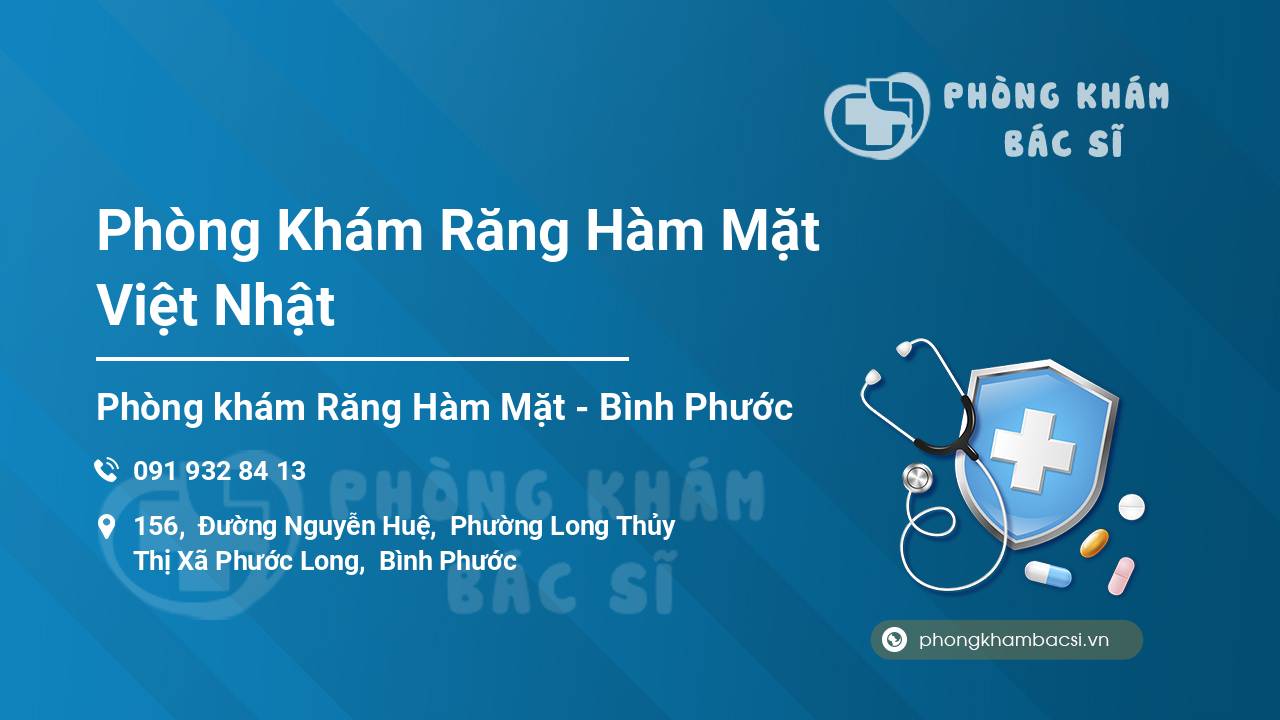 PHÒNG KHÁM BÁC SĨ

Phòng Khám Răng Hàm Mặt Việt Nhật

Phòng khám Răng Hàm Mặt - Bình Phước

091 932 84 13

156, Đường Nguyễn Huệ, Phường Long Thủy Thị Xã Phước Long, Bình Phước

PHÒNG KHÁM BÁC SĨ

phongkhambacsi.vn